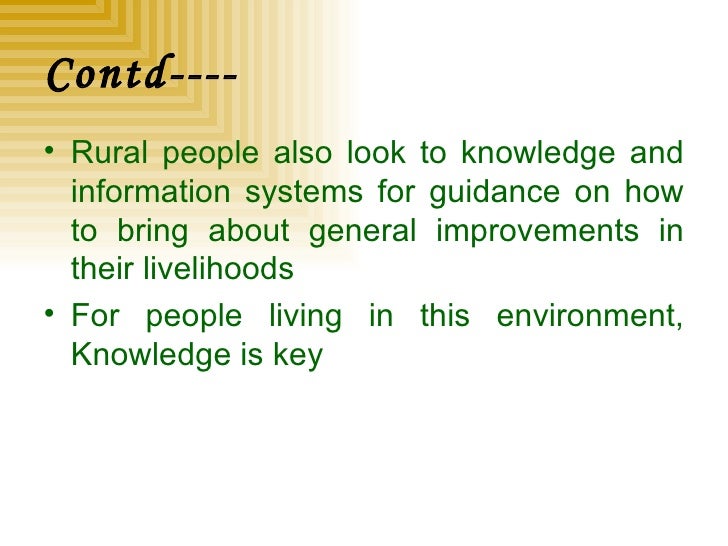 Contd----

• Rural people also look to knowledge and information systems for guidance on how to bring about general improvements in their livelihoods
• For people living in this environment, Knowledge is key